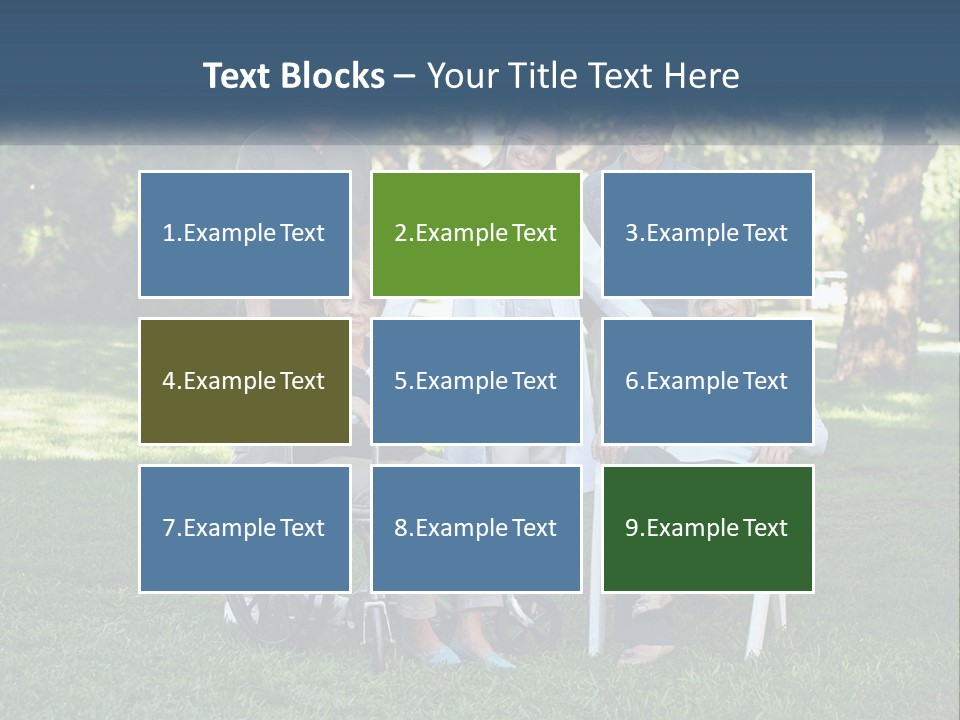 Text Blocks – Your Title Text Here

1.Example Text

2.Example Text

3.Example Text

4.Example Text

5.Example Text

6.Example Text

7.Example Text

8.Example Text

9.Example Text